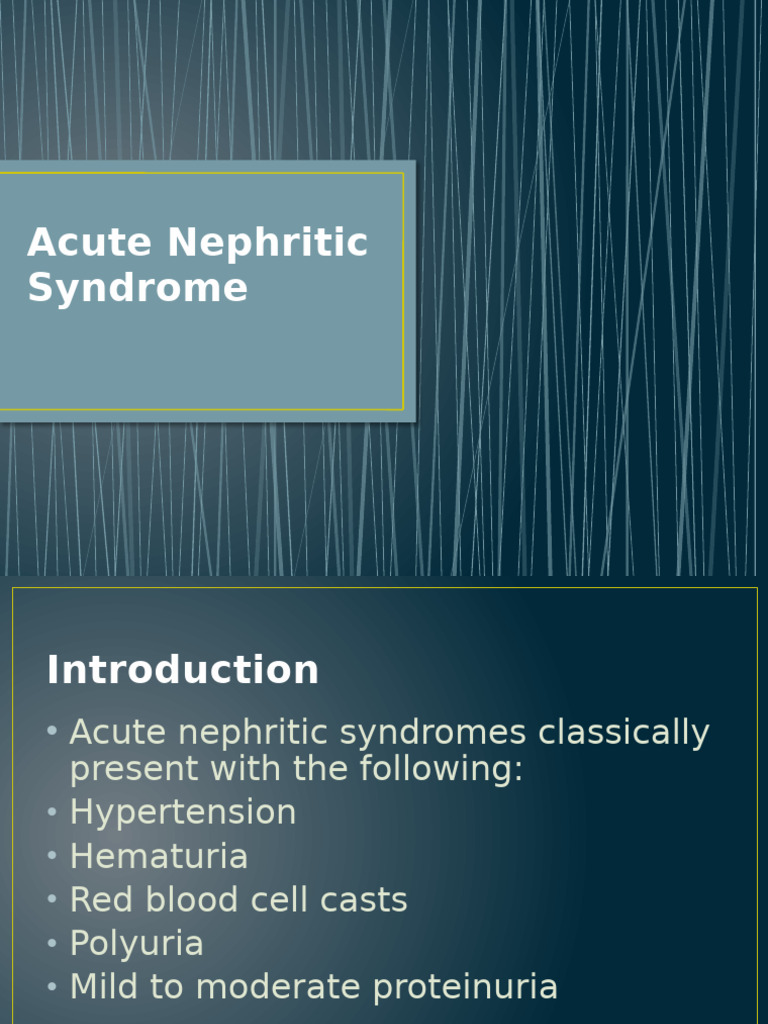 Acute Nephritic Syndrome

Introduction

• Acute nephritic syndromes classically present with the following:
• Hypertension
• Hematuria
• Red blood cell casts
• Polyuria
• Mild to moderate proteinuria